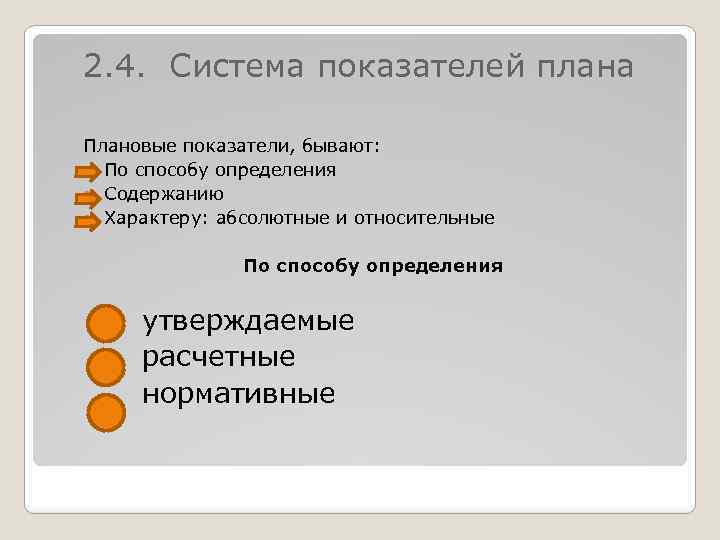 2.4. Система показателей плана

Плановые показатели, бывают:
По способу определения
Содержанию
Характеру: абсолютные и относительные

По способу определения

утверждаемые
расчетные
нормативные